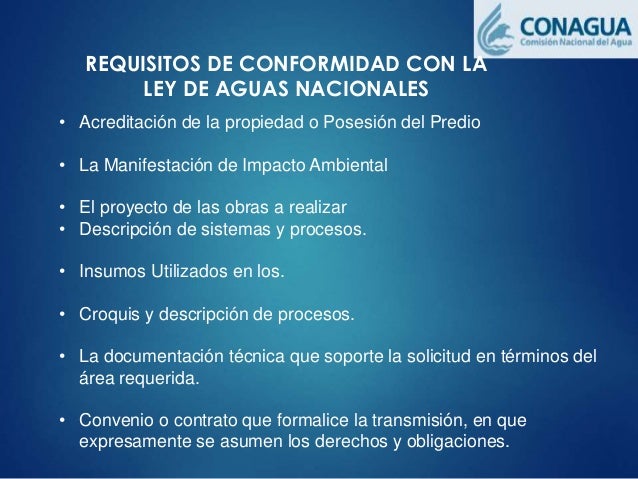 CONAGUA
Comisión Nacional del Agua

REQUISITOS DE CONFORMIDAD CON LA LEY DE AGUAS NACIONALES

• Acreditación de la propiedad o Posesión del Predio

• La Manifestación de Impacto Ambiental

• El proyecto de las obras a realizar
• Descripción de sistemas y procesos.

• Insumos Utilizados en los.

• Croquis y descripción de procesos.

• La documentación técnica que soporte la solicitud en términos del área requerida.

• Convenio o contrato que formalice la transmisión, en que expresamente se asumen los derechos y obligaciones.